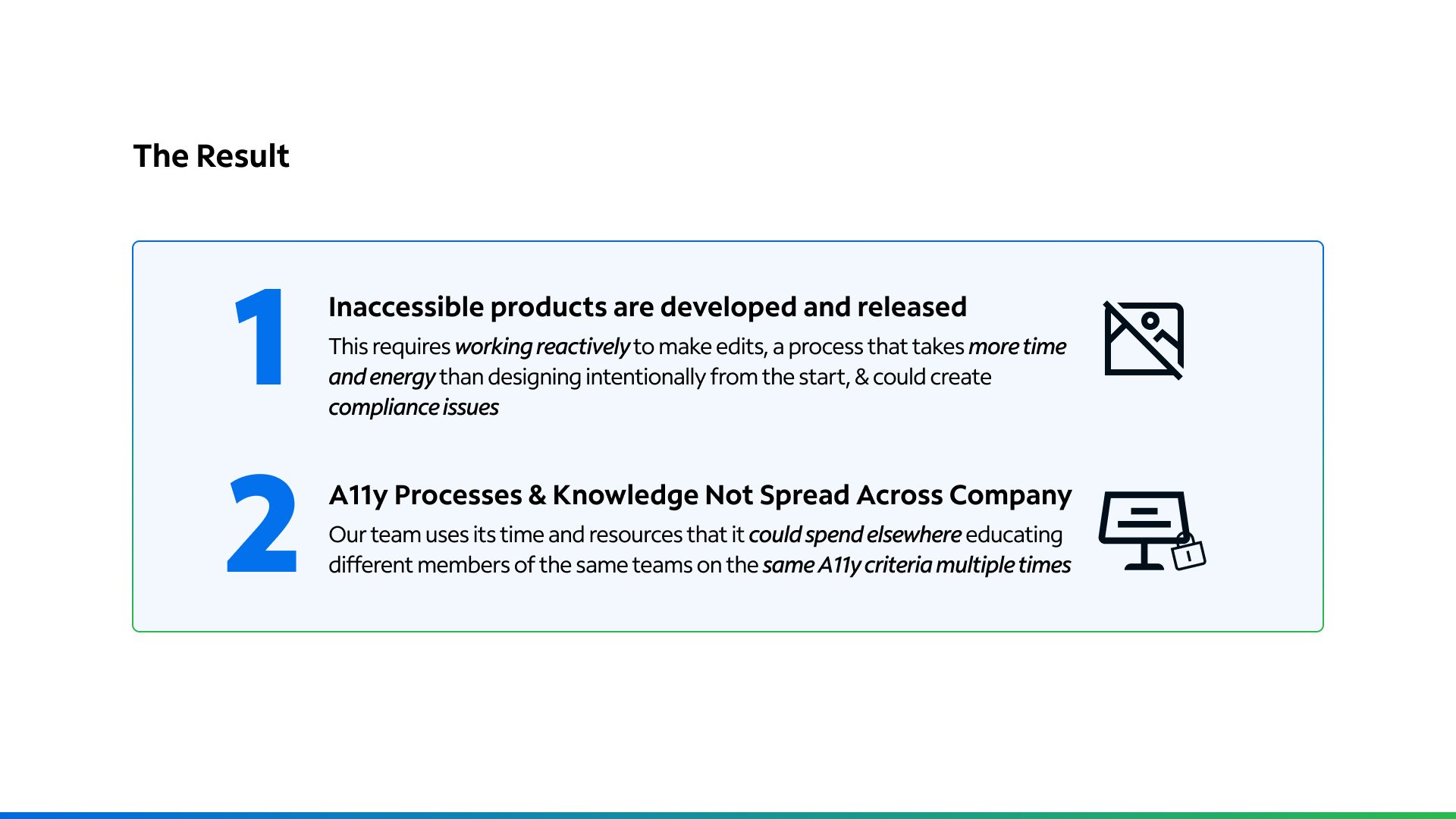 The Result

1

Inaccessible products are developed and released

This requires working reactively to make edits, a process that takes more time and energy than designing intentionally from the start, & could create compliance issues

2

A11y Processes & Knowledge Not Spread Across Company

Our team uses its time and resources that it could spend elsewhere educating different members of the same teams on the same A11y criteria multiple times